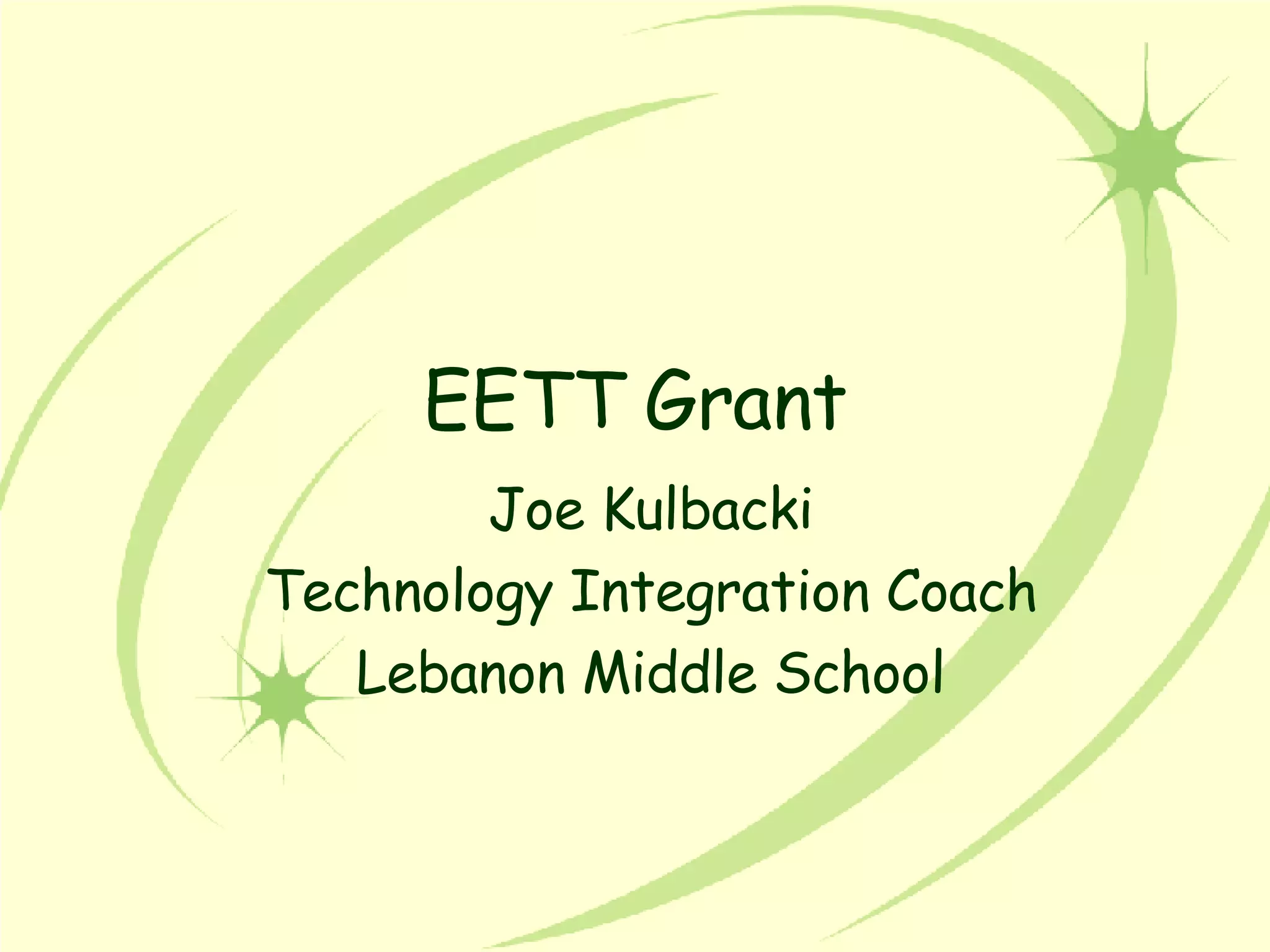 EETT Grant

Joe Kulbacki
Technology Integration Coach
Lebanon Middle School